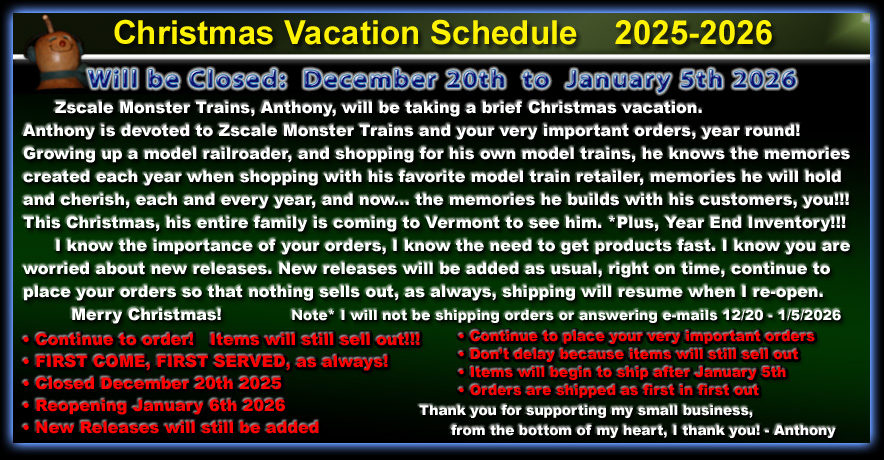 Christmas Vacation Schedule 2025-2026

Will be Closed: December 20th to January 5th 2026

Zscale Monster Trains, Anthony, will be taking a brief Christmas vacation. Anthony is devoted to Zscale Monster Trains and your very important orders, year round! Growing up a model railroader, and shopping for his own model trains, he knows the memories created each year when shopping with his favorite model train retailer, memories he will hold and cherish, each and every year, and now... the memories he builds with his customers, you!!! This Christmas, his entire family is coming to Vermont to see him. *Plus, Year End Inventory!!!

I know the importance of your orders, I know the need to get products fast. I know you are worried about new releases. New releases will be added as usual, right on time, continue to place your orders so that nothing sells out, as always, shipping will resume when I re-open.

Merry Christmas!

Note* I will not be shipping orders or answering e-mails 12/20 - 1/5/2026

• Continue to order! Items will still sell out!!!
• FIRST COME, FIRST SERVED, as always!
• Closed December 20th 2025
• Reopening January 6th 2026
• New Releases will still be added

• Continue to place your very important orders
• Don't delay because items will still sell out
• Items will begin to ship after January 5th
• Orders are shipped as first in first out

Thank you for supporting my small business, from the bottom of my heart, I thank you! - Anthony